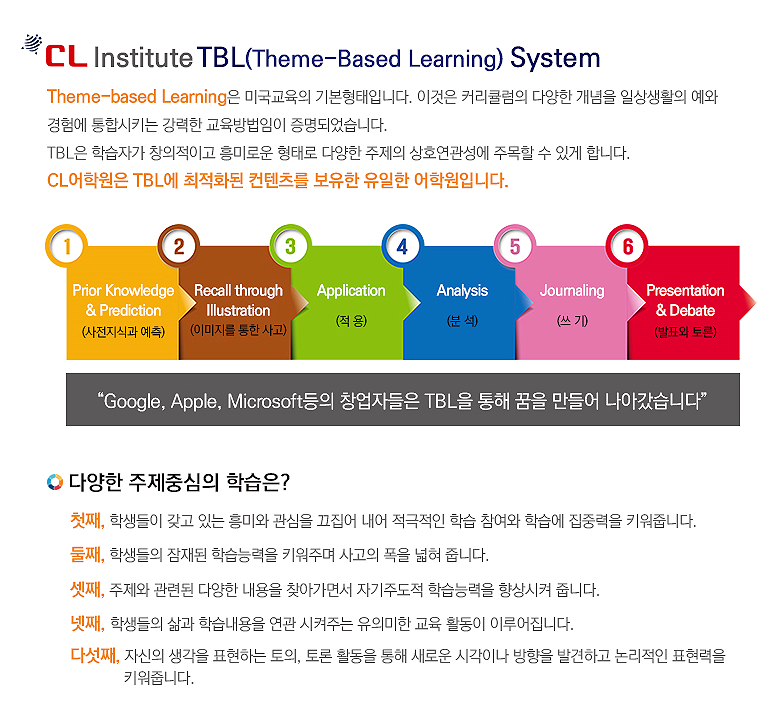 CL Institute TBL(Theme-Based Learning) System

Theme-based Learning은 미국교육의 기본형태입니다. 이것은 커리큘럼의 다양한 개념을 일상생활의 예와 경험에 통합시키는 강력한 교육방법임이 증명되었습니다.
TBL은 학습자가 창의적이고 흥미로운 형태로 다양한 주제의 상호연관성에 주목할 수 있게 합니다.
CL어학원은 TBL에 최적화된 컨텐츠를 보유한 유일한 어학원입니다.

1 Prior Knowledge & Prediction (사전지식과 예측)
2 Recall through Illustration (이미지를 통한 사고)
3 Application (적 용)
4 Analysis (분 석)
5 Journaling (쓰 기)
6 Presentation & Debate (발표와 토론)

"Google, Apple, Microsoft등의 창업자들은 TBL을 통해 꿈을 만들어 나아갔습니다"

다양한 주제중심의 학습은?

첫째, 학생들이 갖고 있는 흥미와 관심을 끄집어 내어 적극적인 학습 참여와 학습에 집중력을 키워줍니다.
둘째, 학생들의 잠재된 학습능력을 키워주며 사고의 폭을 넓혀 줍니다.
셋째, 주제와 관련된 다양한 내용을 찾아가면서 자기주도적 학습능력을 향상시켜 줍니다.
넷째, 학생들의 삶과 학습내용을 연관 시켜주는 유의미한 교육 활동이 이루어집니다.
다섯째, 자신의 생각을 표현하는 토의, 토론 활동을 통해 새로운 시각이나 방향을 발견하고 논리적인 표현력을 키워줍니다.